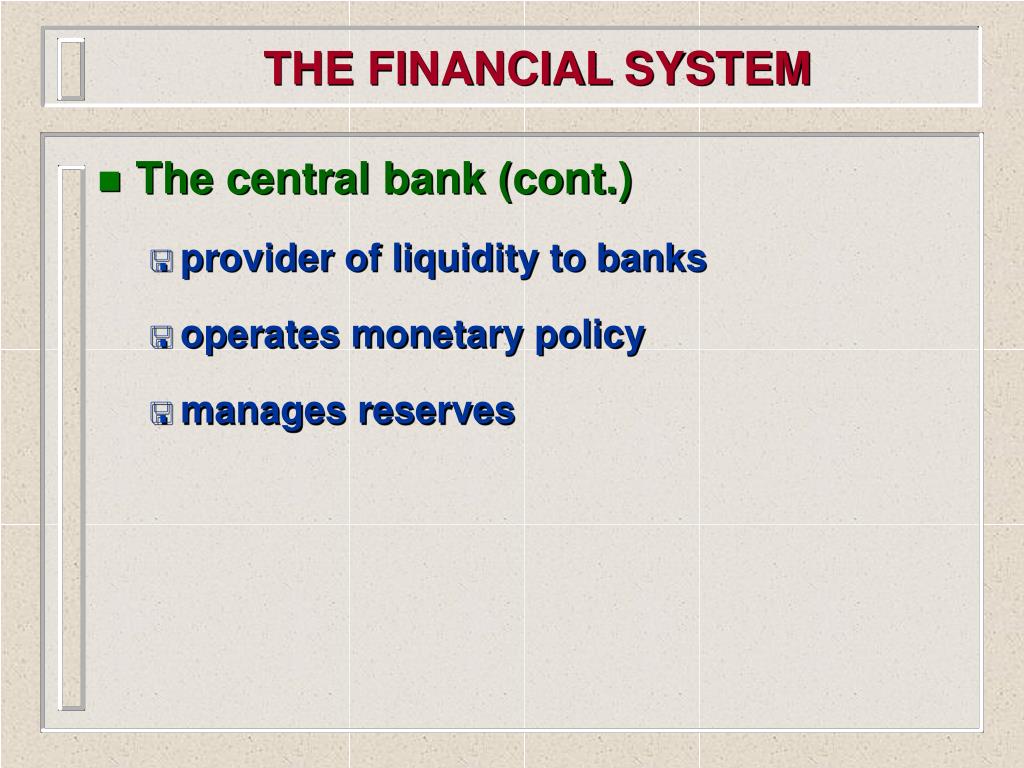 THE FINANCIAL SYSTEM

The central bank (cont.)

provider of liquidity to banks

operates monetary policy

manages reserves